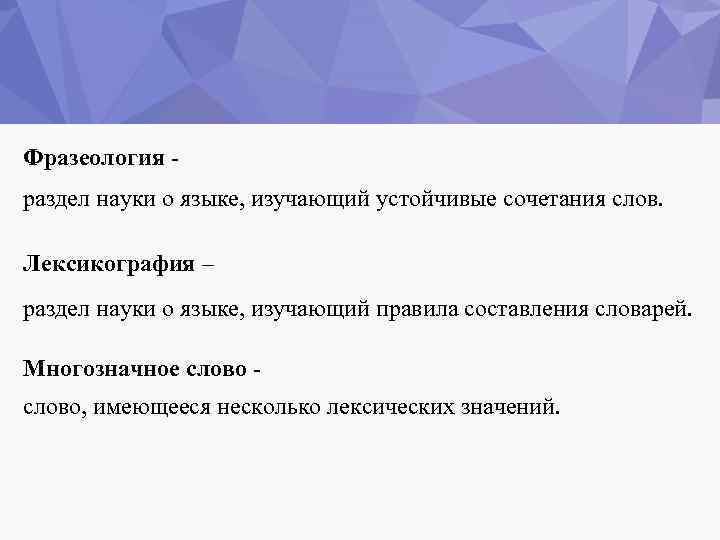 Фразеология -

раздел науки о языке, изучающий устойчивые сочетания слов.

Лексикография –

раздел науки о языке, изучающий правила составления словарей.

Многозначное слово -

слово, имеющееся несколько лексических значений.